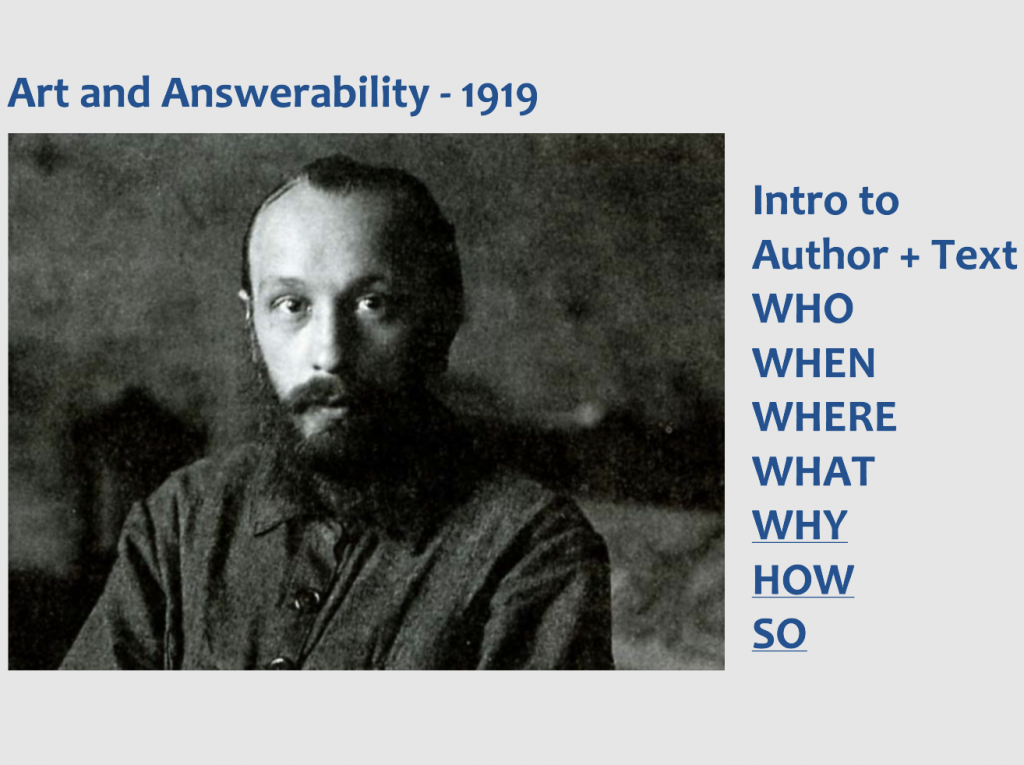 Art and Answerability - 1919

Intro to
Author + Text
WHO
WHEN
WHERE
WHAT
WHY
HOW
SO